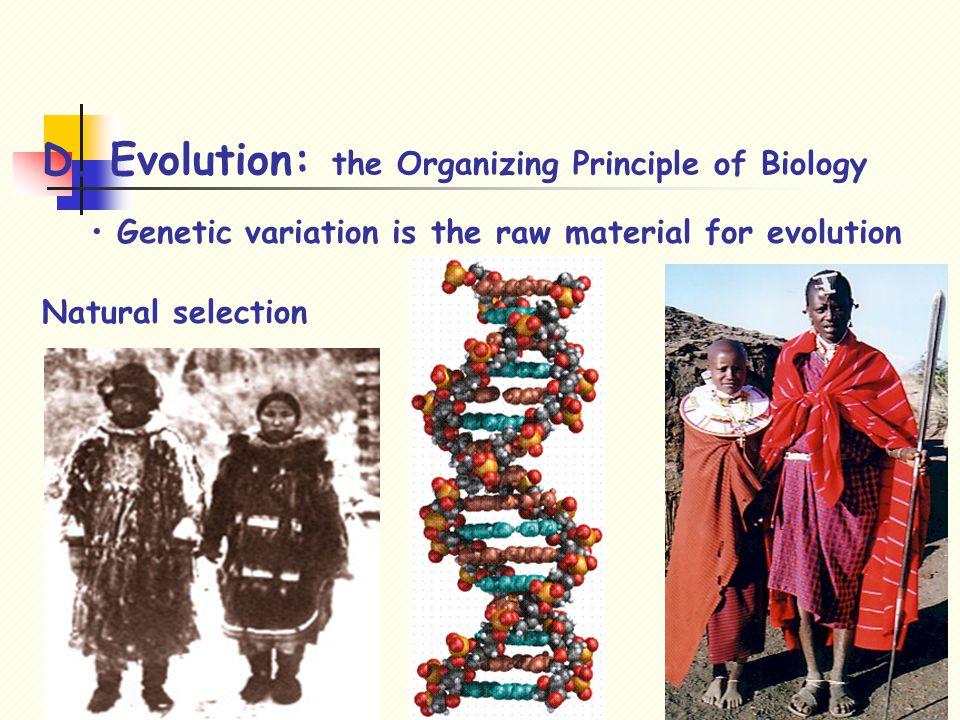 D. Evolution: the Organizing Principle of Biology

• Genetic variation is the raw material for evolution

Natural selection